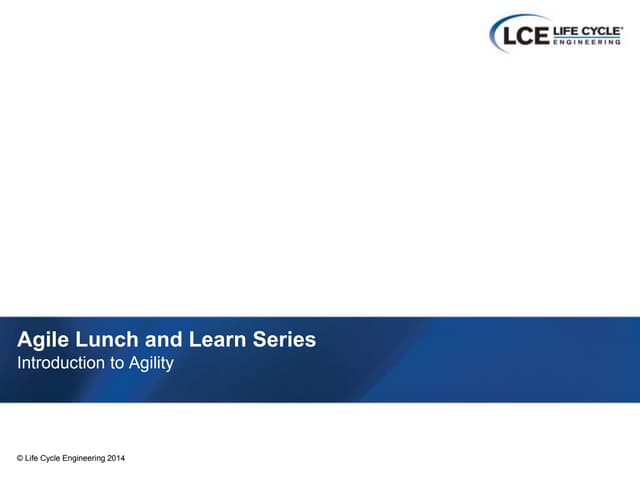 LCE LIFE CYCLE® ENGINEERING

Agile Lunch and Learn Series
Introduction to Agility

© Life Cycle Engineering 2014